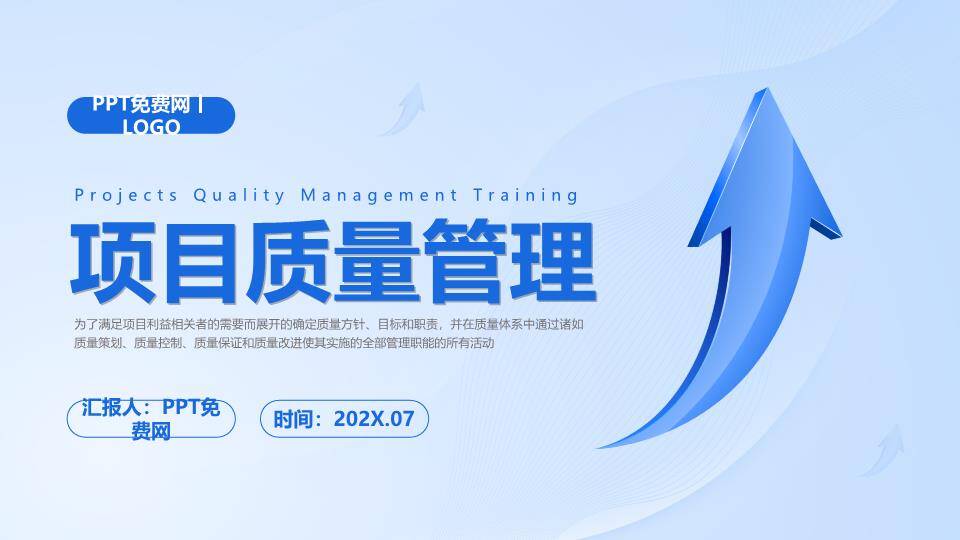 PPT免费网丨LOGO

Projects Quality Management Training

项目质量管理

为了满足项目利益相关者的需要而展开的确定质量方针、目标和职责，并在质量体系中通过诸如质量策划、质量控制、质量保证和质量改进使其实施的全部管理职能的所有活动

汇报人：PPT免费网

时间：202X.07